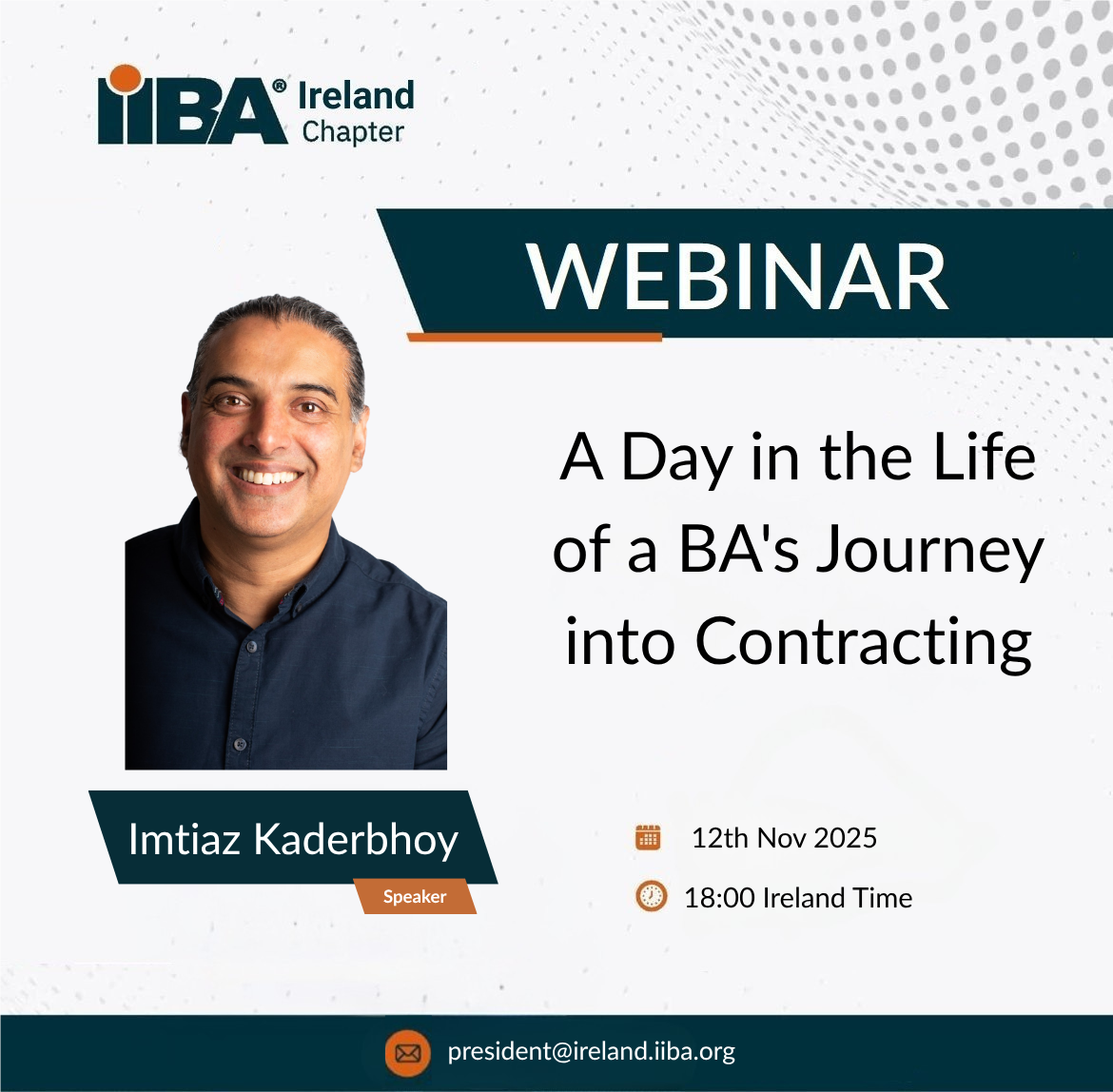 IIBA® Ireland Chapter

WEBINAR

A Day in the Life of a BA's Journey into Contracting

Imtiaz Kaderbhoy
Speaker

12th Nov 2025

18:00 Ireland Time

president@ireland.iiba.org